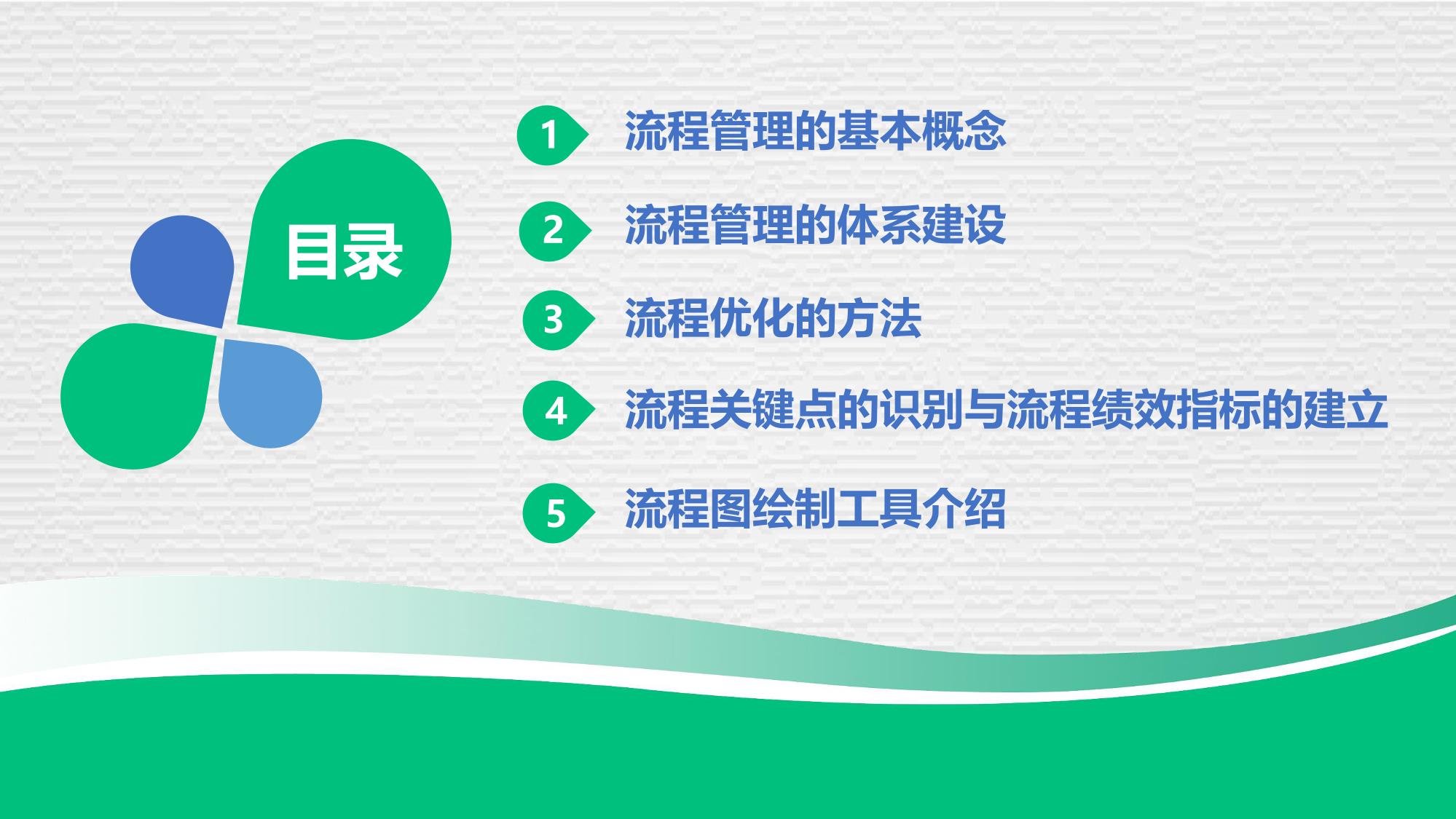 目录

1 流程管理的基本概念

2 流程管理的体系建设

3 流程优化的方法

4 流程关键点的识别与流程绩效指标的建立

5 流程图绘制工具介绍